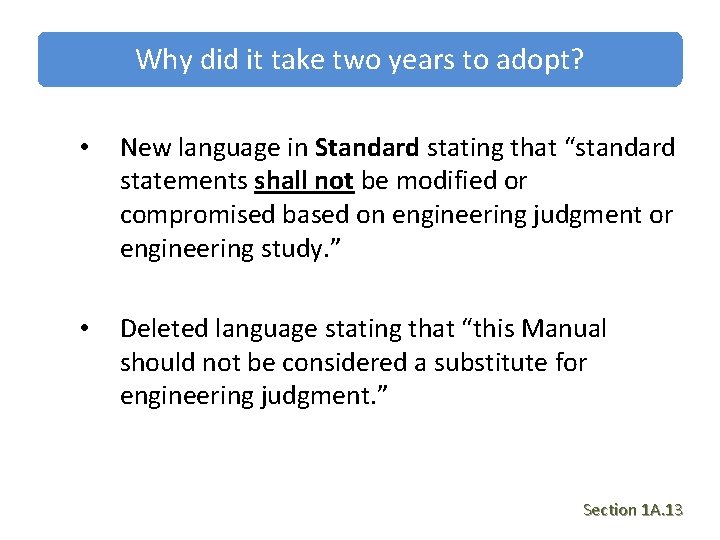 Why did it take two years to adopt?

• New language in Standard stating that “standard statements shall not be modified or compromised based on engineering judgment or engineering study.”

• Deleted language stating that “this Manual should not be considered a substitute for engineering judgment.”

Section 1A.13